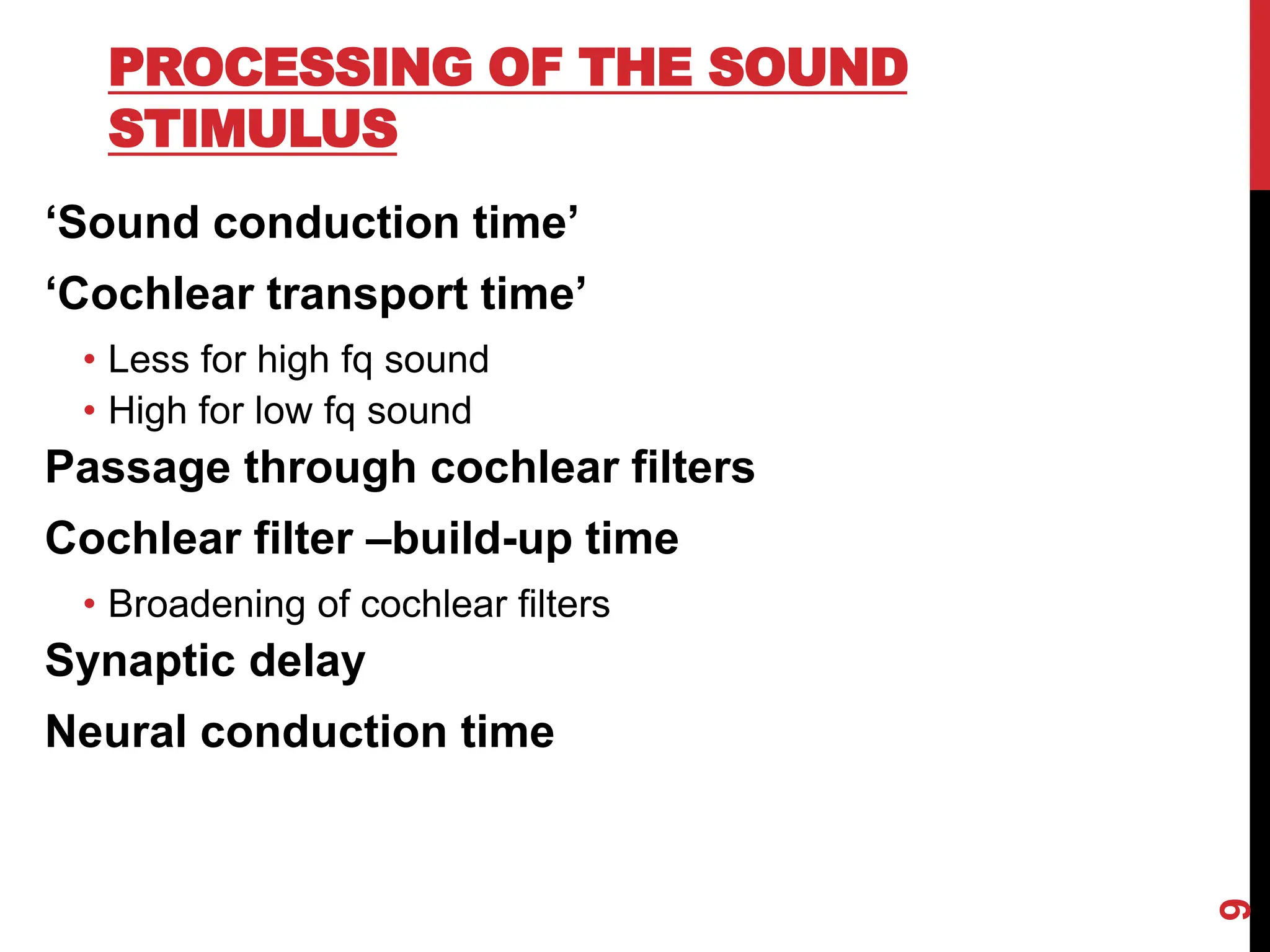 PROCESSING OF THE SOUND STIMULUS

‘Sound conduction time’

‘Cochlear transport time’

• Less for high fq sound
• High for low fq sound

Passage through cochlear filters

Cochlear filter –build-up time

• Broadening of cochlear filters

Synaptic delay

Neural conduction time

9